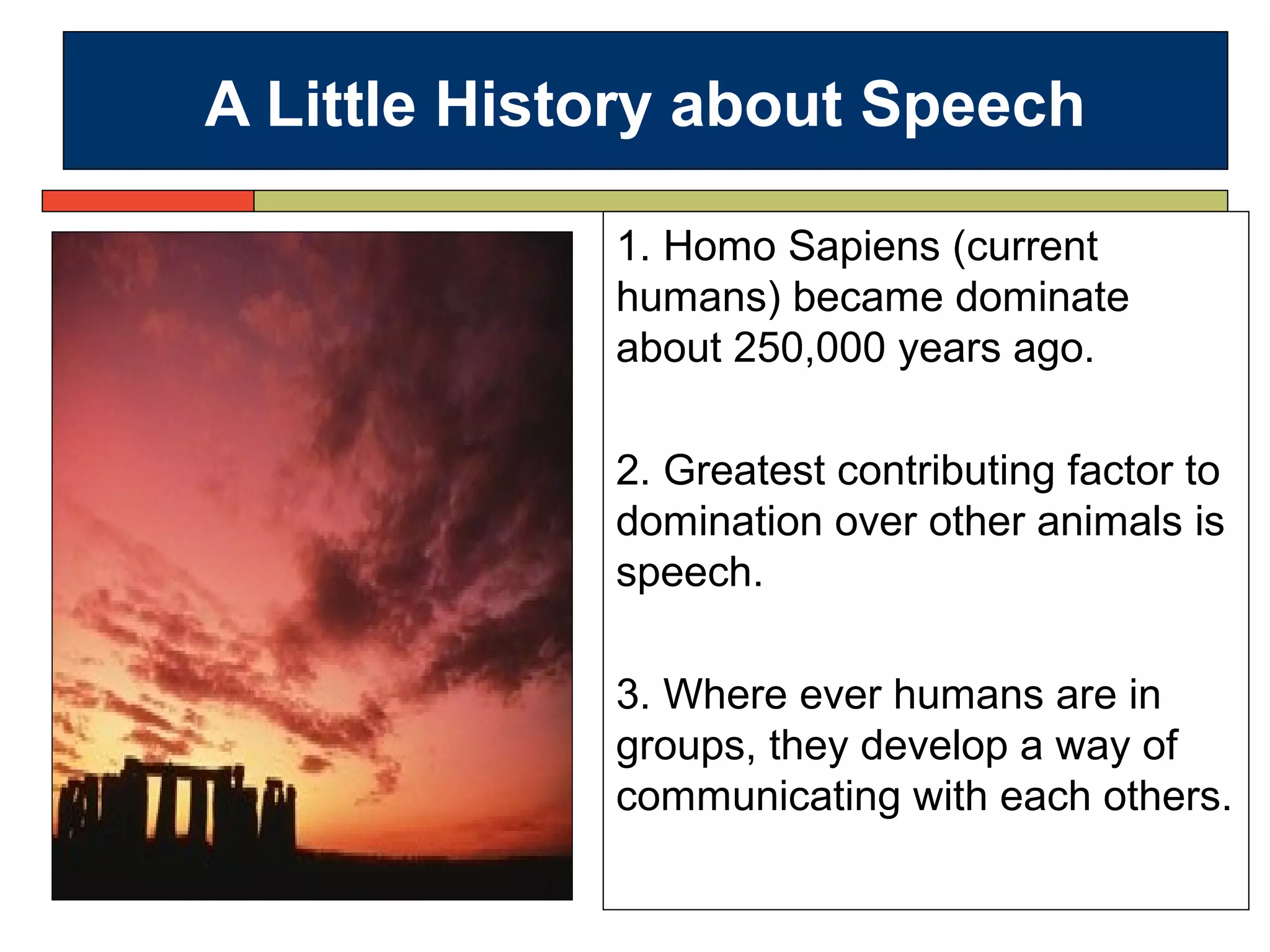 A Little History about Speech

1. Homo Sapiens (current humans) became dominate about 250,000 years ago.

2. Greatest contributing factor to domination over other animals is speech.

3. Where ever humans are in groups, they develop a way of communicating with each others.